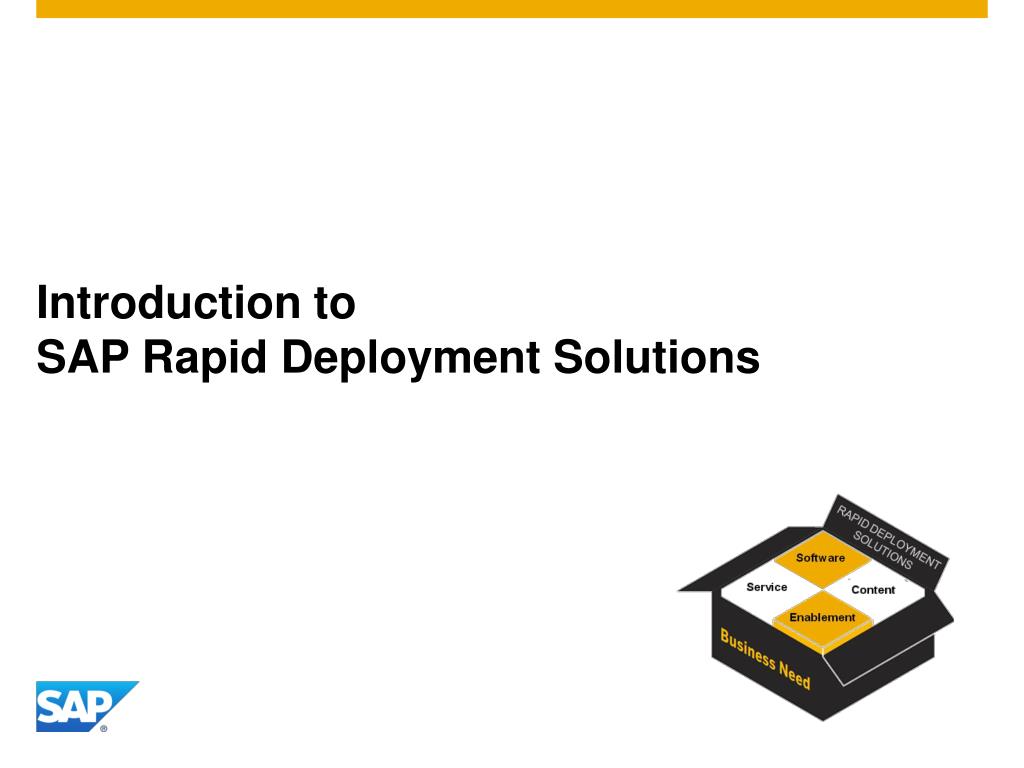 Introduction to
SAP Rapid Deployment Solutions

RAPID DEPLOYMENT SOLUTIONS
Software
Service
Content
Enablement
Business Need

SAP®